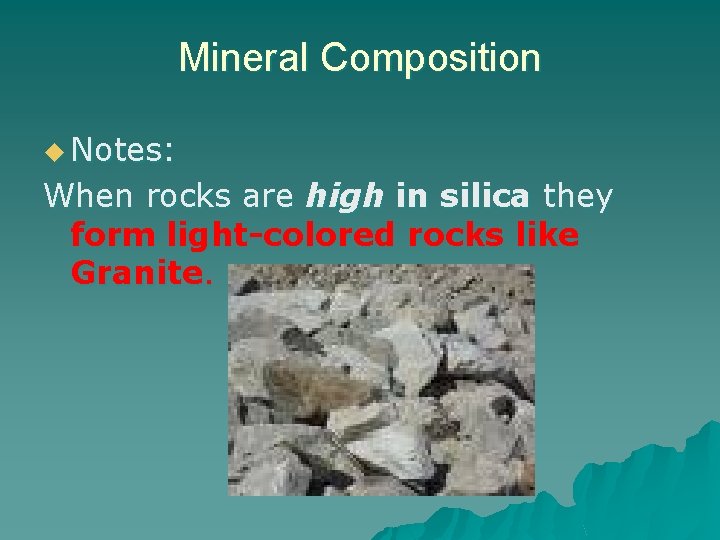 Mineral Composition

Notes:

When rocks are high in silica they form light-colored rocks like Granite.